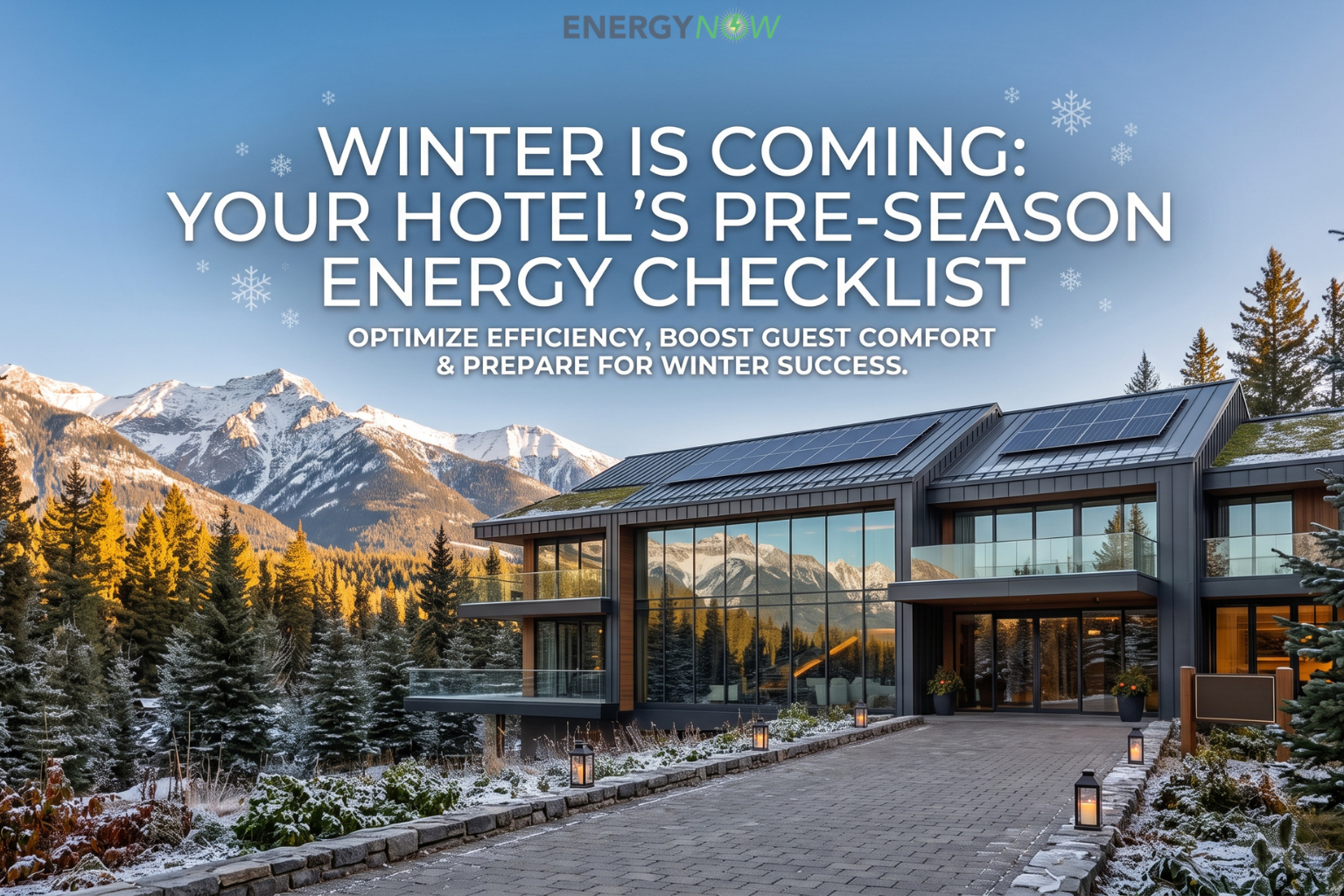 ENERGYNOW

WINTER IS COMING: YOUR HOTEL'S PRE-SEASON ENERGY CHECKLIST

OPTIMIZE EFFICIENCY, BOOST GUEST COMFORT & PREPARE FOR WINTER SUCCESS.